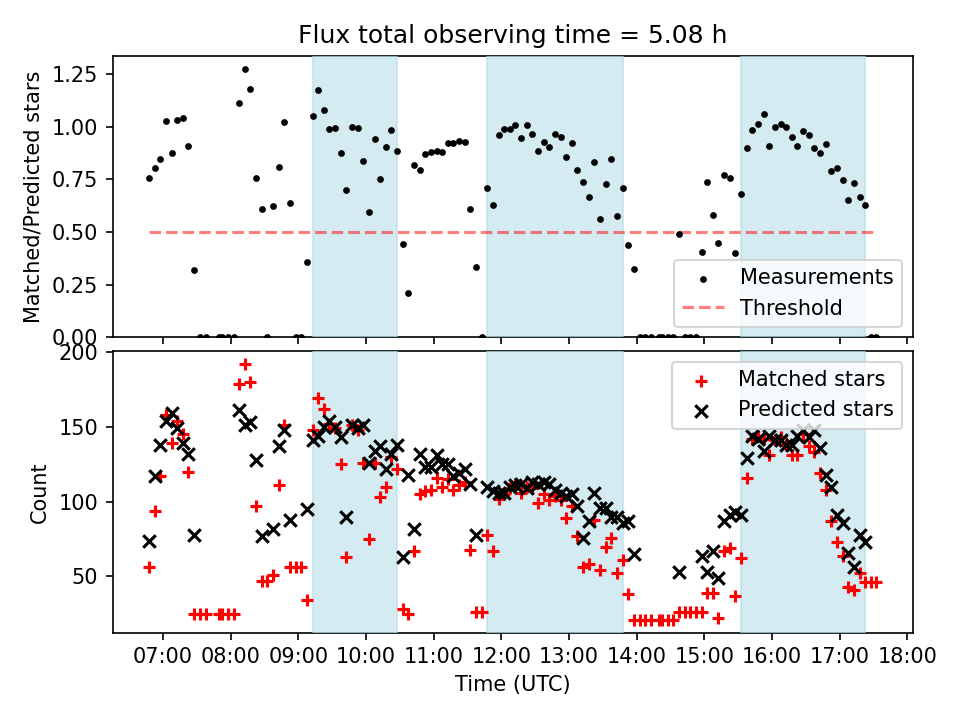 Flux total observing time = 5.08 h

Matched/Predicted stars

1.25
1.00
0.75
0.50
0.25
0.00

Measurements
Threshold

Count

200
150
100
50

Matched stars
Predicted stars

07:00 08:00 09:00 10:00 11:00 12:00 13:00 14:00 15:00 16:00 17:00 18:00

Time (UTC)